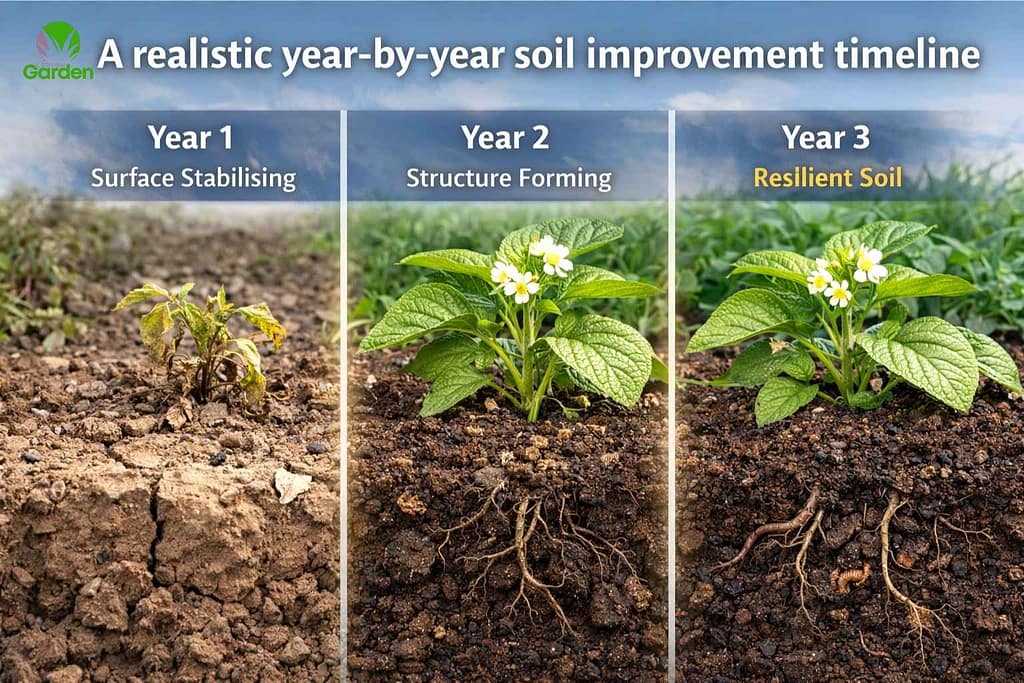 Garden

A realistic year-by-year soil improvement timeline

Year 1
Surface Stabilising

Year 2
Structure Forming

Year 3
Resllient Soil